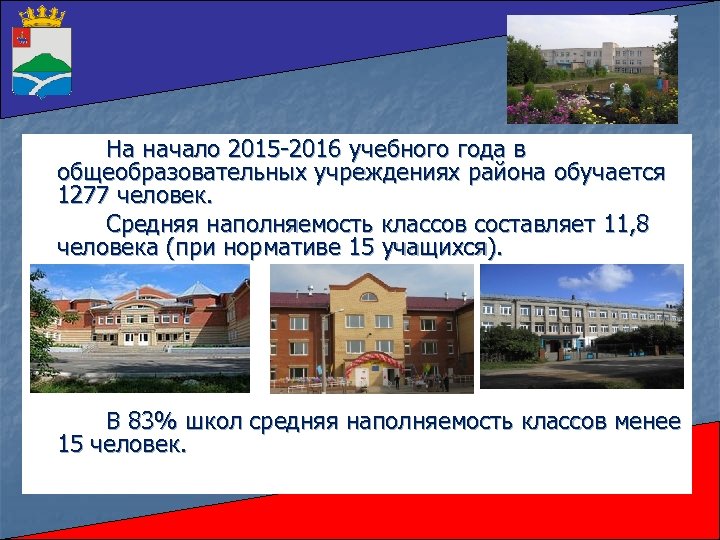 На начало 2015-2016 учебного года в общеобразовательных учреждениях района обучается 1277 человек.

Средняя наполняемость классов составляет 11,8 человека (при нормативе 15 учащихся).

В 83% школ средняя наполняемость классов менее 15 человек.